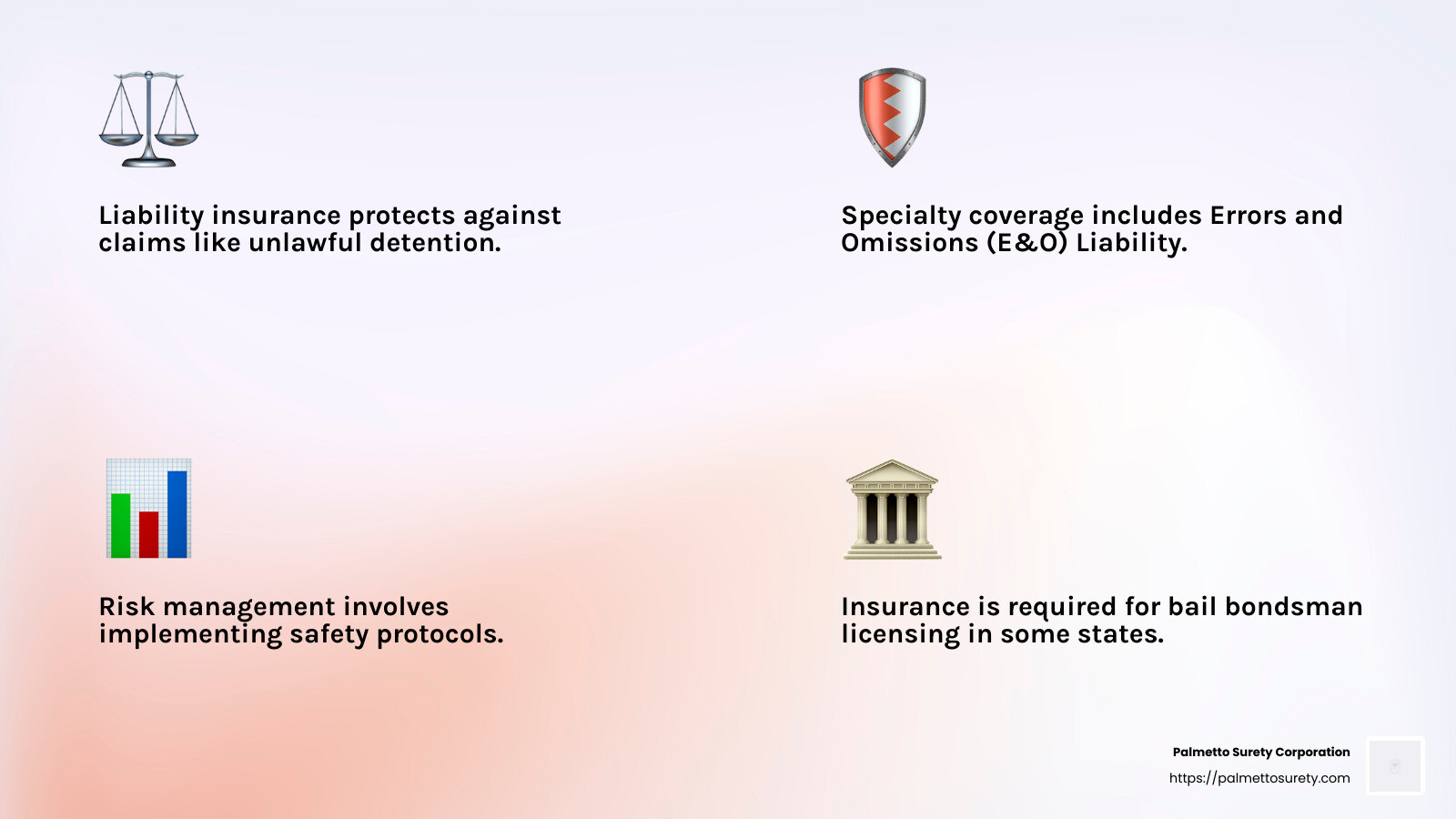 Liability insurance protects against claims like unlawful detention.

Specialty coverage includes Errors and Omissions (E&O) Liability.

Risk management involves implementing safety protocols.

Insurance is required for bail bondsman licensing in some states.

Palmetto Surety Corporation
https://palmettosurety.com